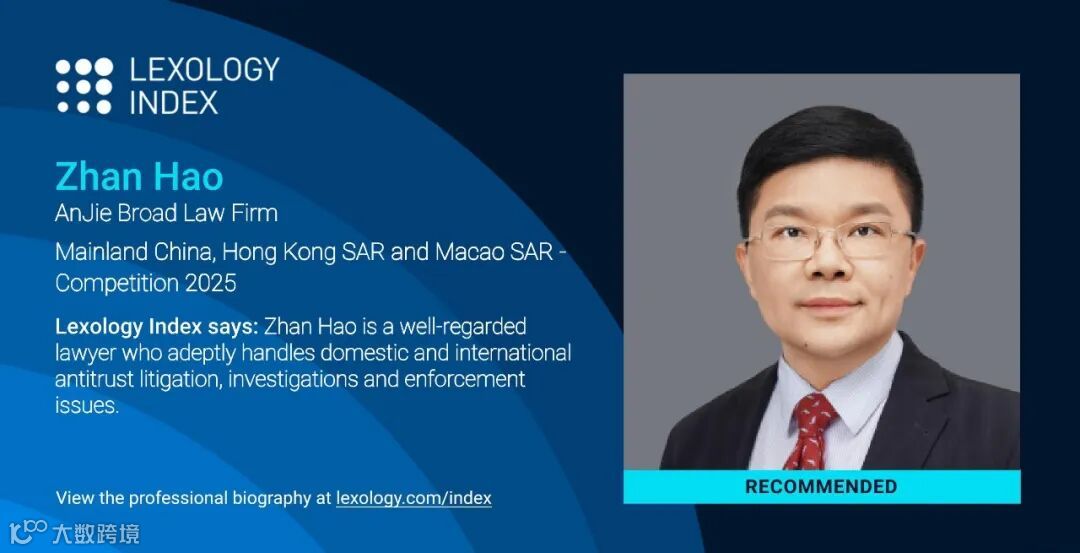 LEXOLOGY INDEX

Zhan Hao

AnJie Broad Law Firm

Mainland China, Hong Kong SAR and Macao SAR - Competition 2025

Lexology Index says: Zhan Hao is a well-regarded lawyer who adeptly handles domestic and international antitrust litigation, investigations and enforcement issues.

View the professional biography at lexology.com/index

RECOMMENDED

大数跨境